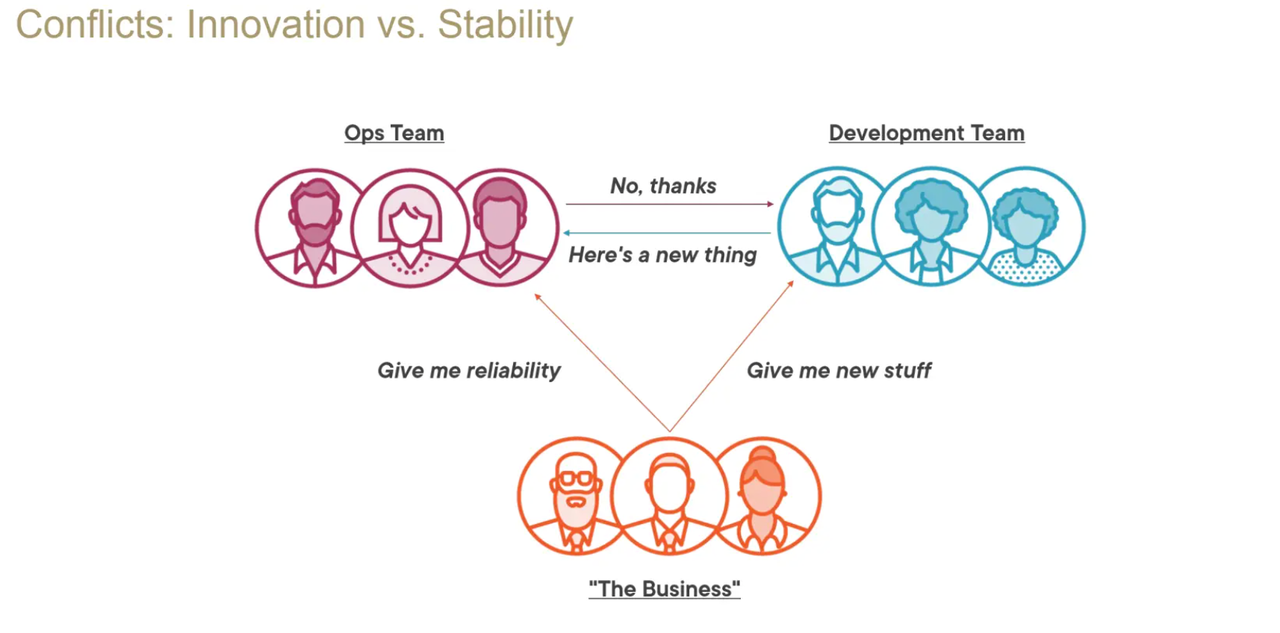 Conflicts: Innovation vs. Stability

Ops Team

Development Team

No, thanks

Here's a new thing

Give me reliability

Give me new stuff

"The Business"